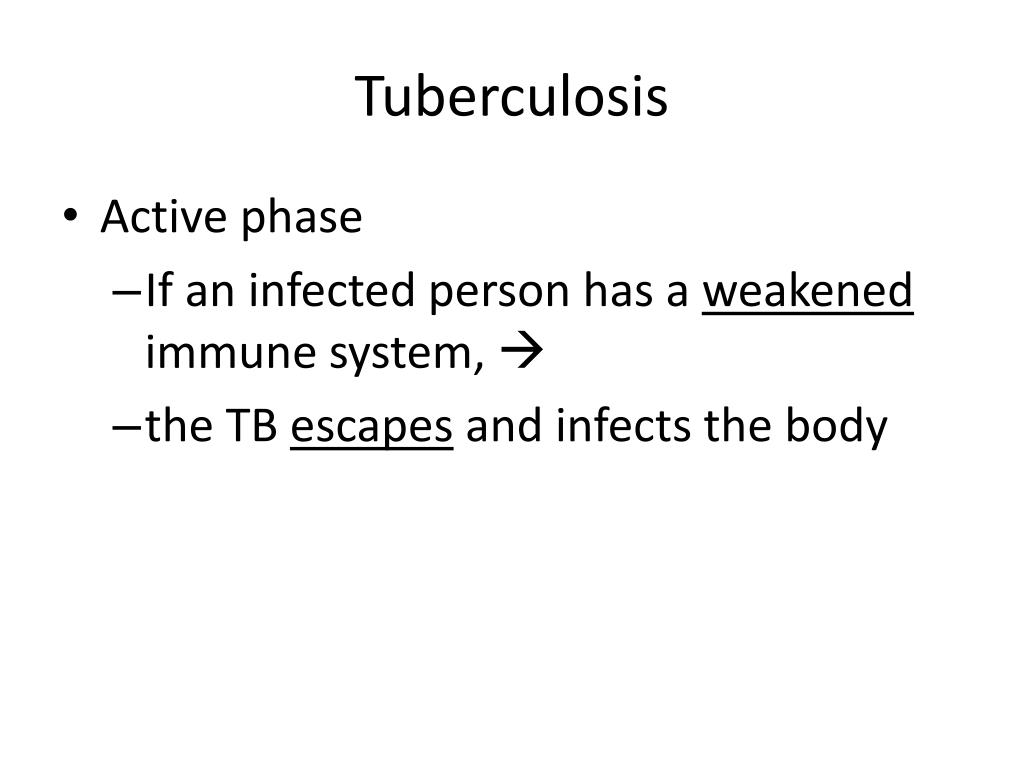 Tuberculosis

• Active phase
– If an infected person has a weakened immune system, →
– the TB escapes and infects the body